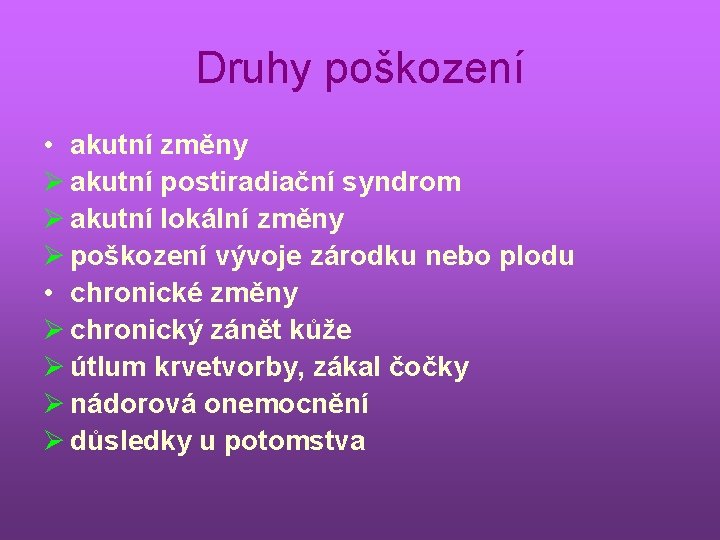 Druhy poškození

• akutní změny
➢ akutní postiradiační syndrom
➢ akutní lokální změny
➢ poškození vývoje zárodku nebo plodu
• chronické změny
➢ chronický zánět kůže
➢ útlum krvetvorby, zákal čočky
➢ nádorová onemocnění
➢ důsledky u potomstva